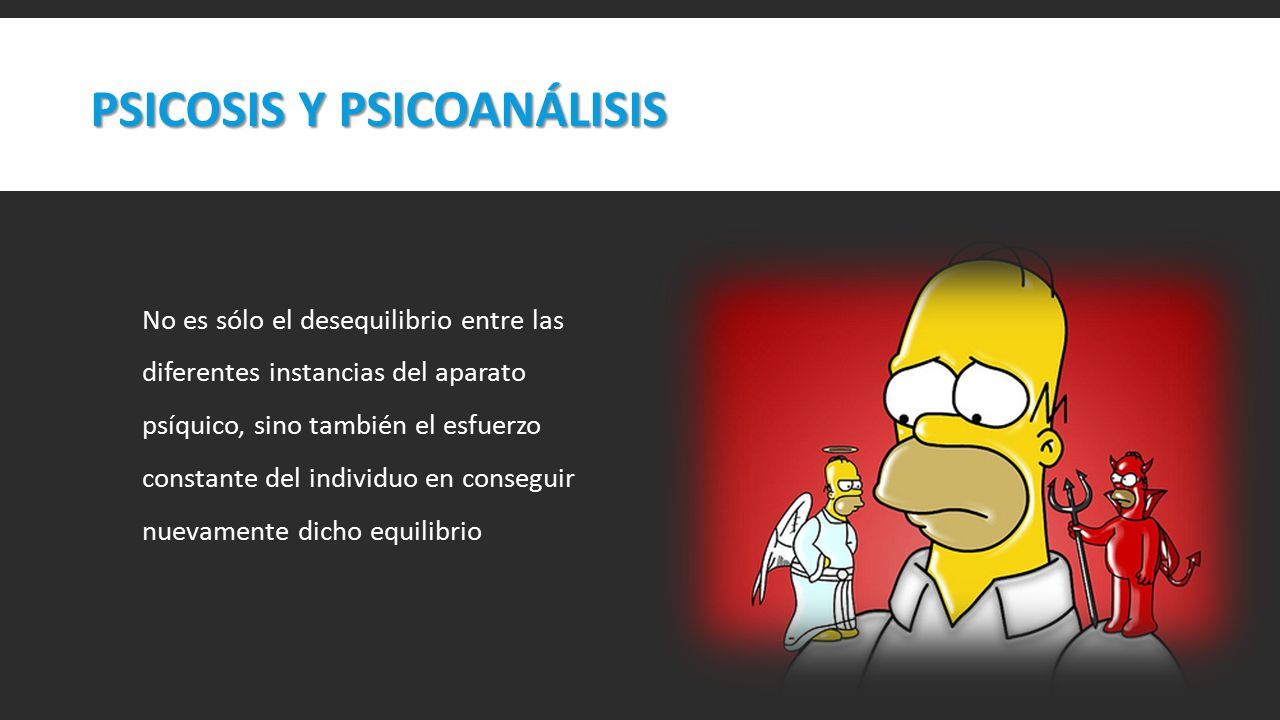 PSICOSIS Y PSICOANÁLISIS

No es sólo el desequilibrio entre las diferentes instancias del aparato psíquico, sino también el esfuerzo constante del individuo en conseguir nuevamente dicho equilibrio